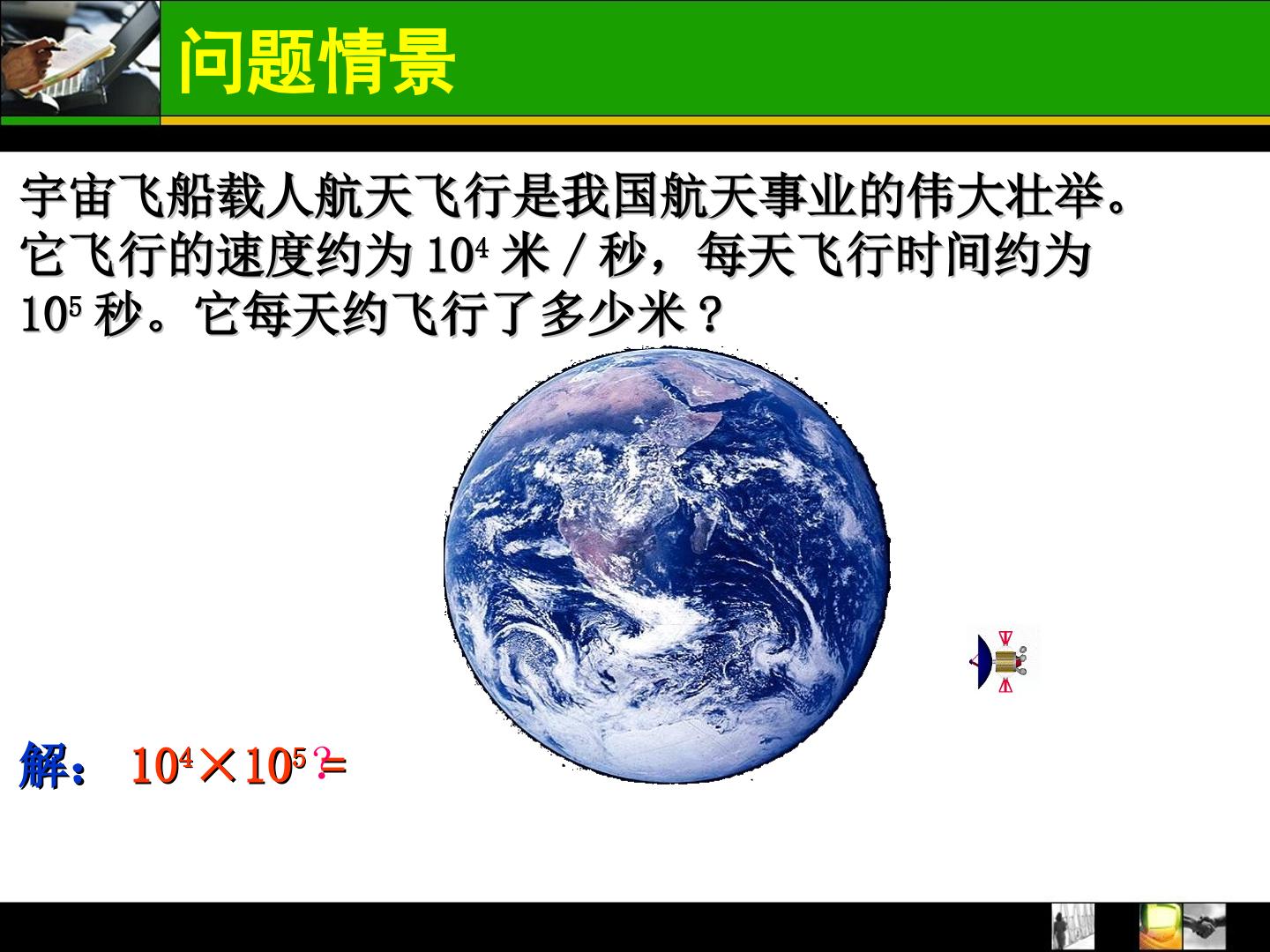 问题情景

宇宙飞船载人航天飞行是我国航天事业的伟大壮举。它飞行的速度约为$10^4$米/秒，每天飞行时间约为$10^5$秒。它每天约飞行了多少米？

解：$10^4 \times 10^5 = ?$